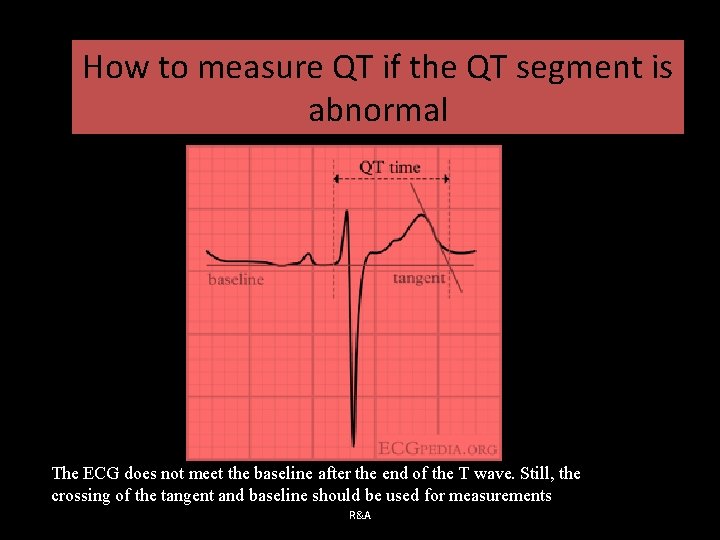 How to measure QT if the QT segment is abnormal

QT time

baseline

tangent

ECGPEDIA.ORG

The ECG does not meet the baseline after the end of the T wave. Still, the crossing of the tangent and baseline should be used for measurements

R&A